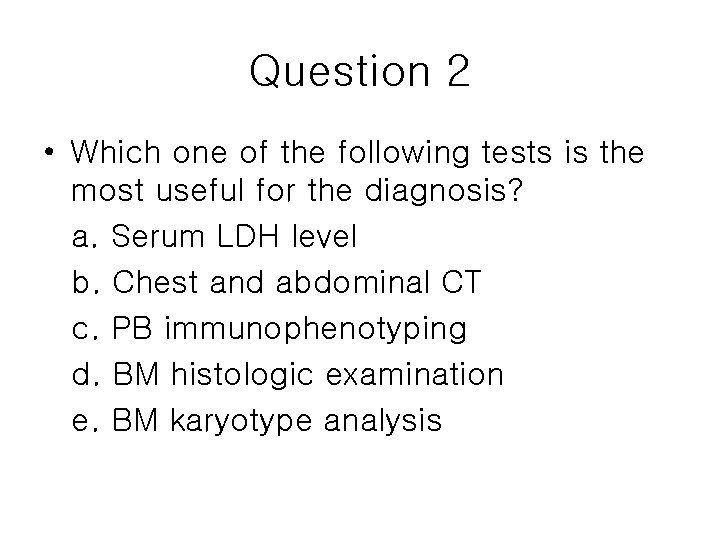 Question 2

• Which one of the following tests is the most useful for the diagnosis?

a. Serum LDH level

b. Chest and abdominal CT

c. PB immunophenotyping

d. BM histologic examination

e. BM karyotype analysis